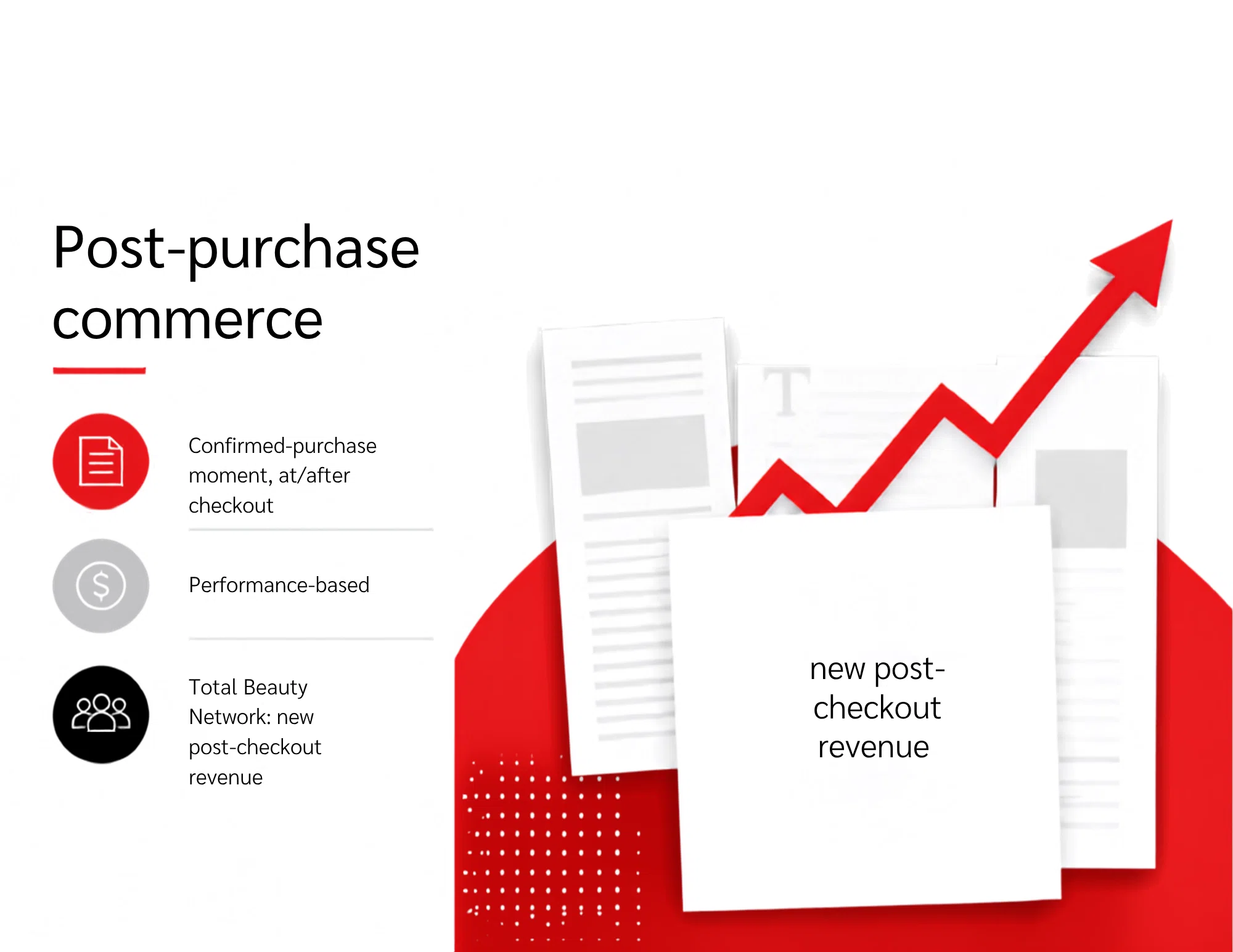 Post-purchase commerce

Confirmed-purchase moment, at/after checkout

Performance-based

Total Beauty Network: new post-checkout revenue

T

new post-checkout revenue